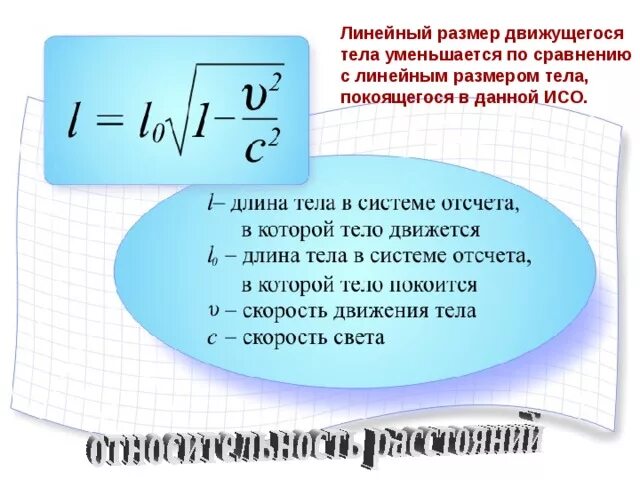 Линейный размер движущегося тела уменьшается по сравнению с линейным размером тела, покоящегося в данной ИСО.

$l = l_0\sqrt{1-\frac{\upsilon^2}{c^2}}$

$l$– длина тела в системе отсчета, в которой тело движется
$l_0$ – длина тела в системе отсчета, в которой тело покоится
$\upsilon$ – скорость движения тела
$c$ – скорость света

относительность расстояний